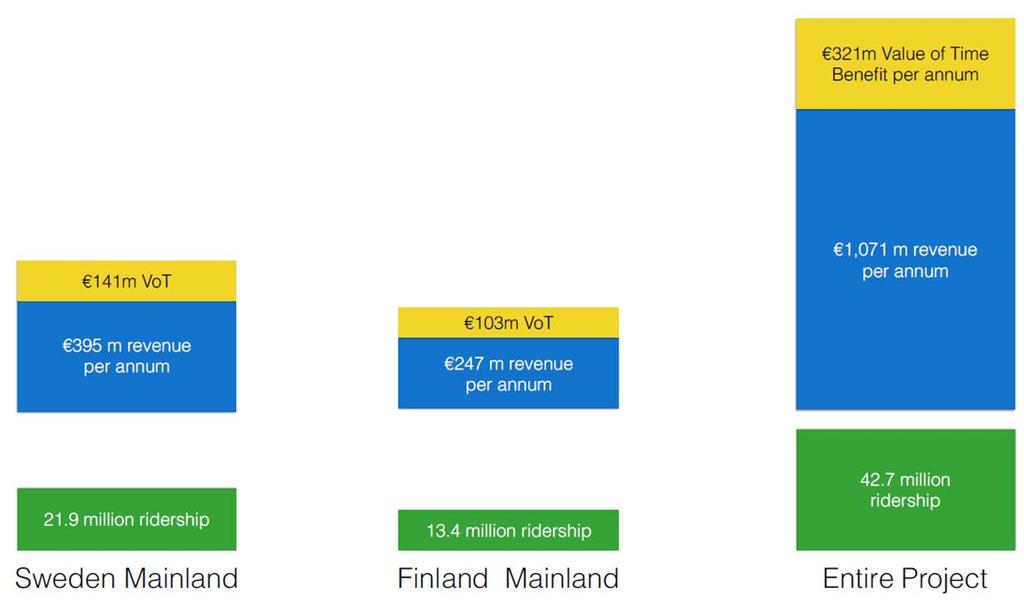 €141m VoT

€395 m revenue per annum

21.9 million ridership

Sweden Mainland

€103m VoT

€247 m revenue per annum

13.4 million ridership

Finland Mainland

€321m Value of Time Benefit per annum

€1,071 m revenue per annum

42.7 million ridership

Entire Project